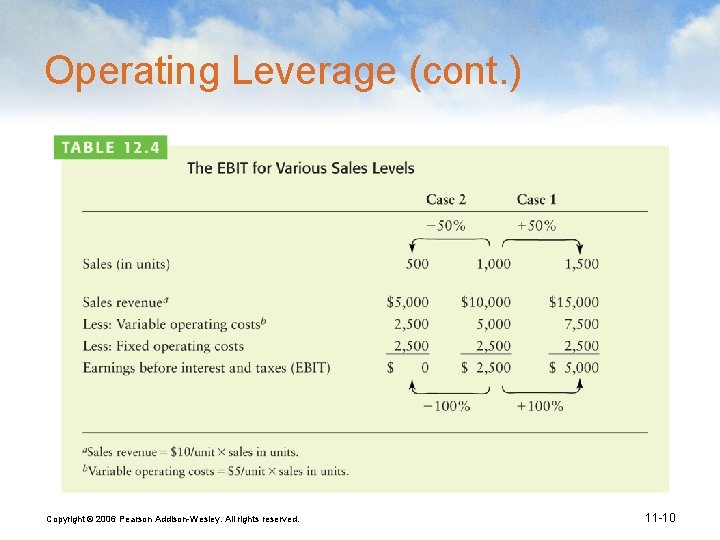 Operating Leverage (cont.)

TABLE 12.4

The EBIT for Various Sales Levels

| | Case 2 | | Case 1 |
|---|---|---|---|
| | −50% | | +50% |
| Sales (in units) | 500 | 1,000 | 1,500 |
| Sales revenue$^a$ | \$5,000 | \$10,000 | \$15,000 |
| Less: Variable operating costs$^b$ | 2,500 | 5,000 | 7,500 |
| Less: Fixed operating costs | 2,500 | 2,500 | 2,500 |
| Earnings before interest and taxes (EBIT) | \$ 0 | \$ 2,500 | \$ 5,000 |
| | −100% | | +100% |

$^a$Sales revenue = \$10/unit × sales in units.
$^b$Variable operating costs = \$5/unit × sales in units.

Copyright © 2006 Pearson Addison-Wesley. All rights reserved.

11-10